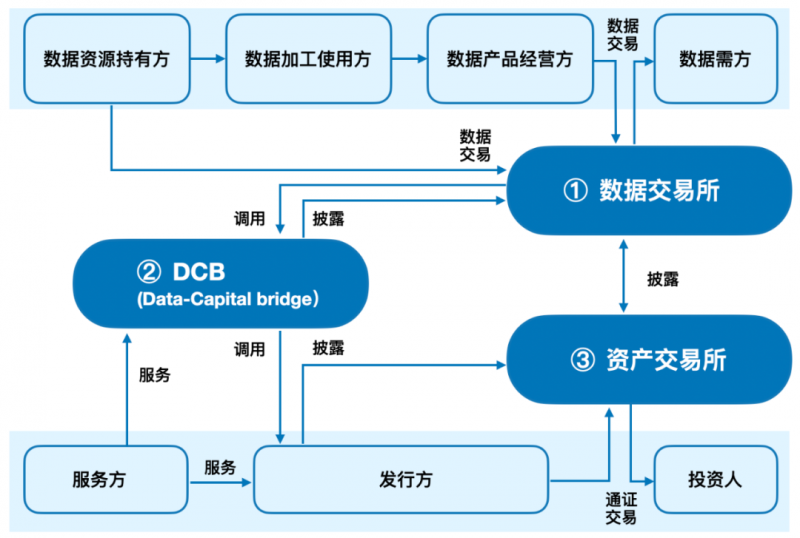 数据资源持有方

数据加工使用方

数据产品经营方

数据交易

数据需方

数据交易

① 数据交易所

调用

披露

② DCB (Data-Capital bridge）

披露

调用

披露

③ 资产交易所

服务

服务方

服务

发行方

通证交易

投资人